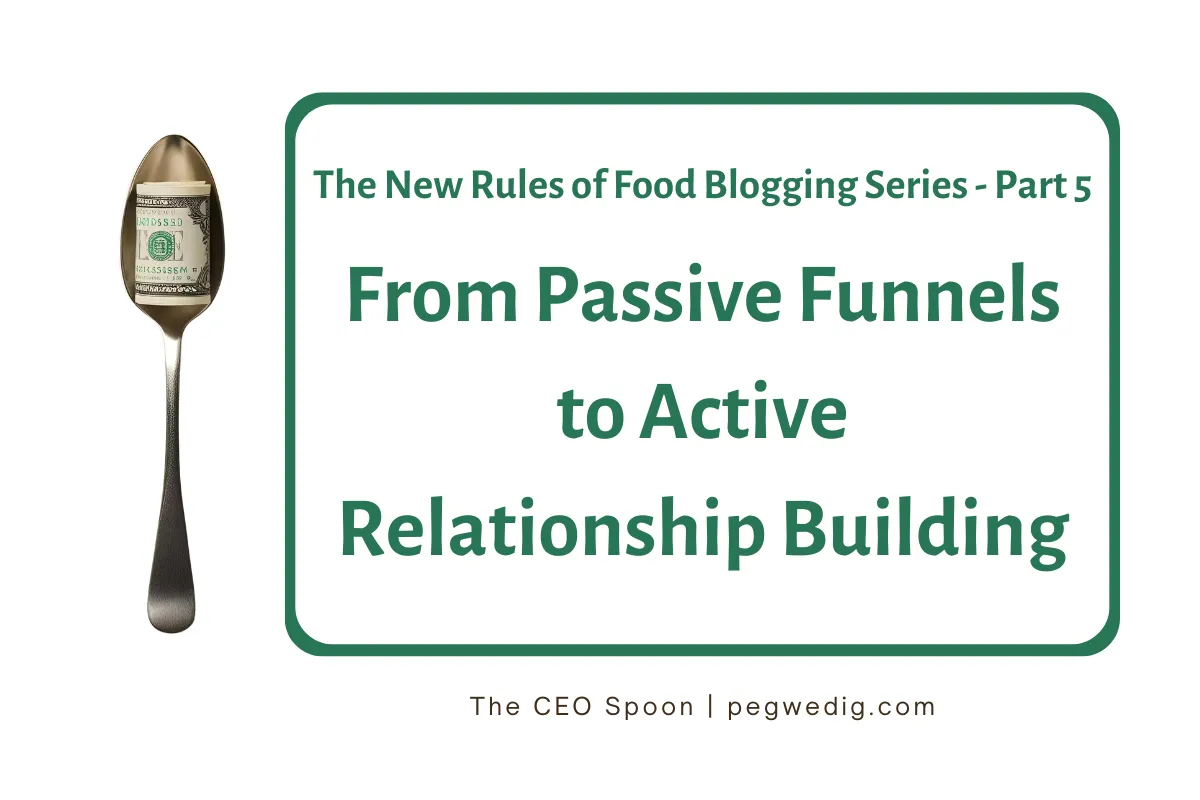 The New Rules of Food Blogging Series - Part 5

From Passive Funnels to Active Relationship Building

The CEO Spoon | pegwedig.com